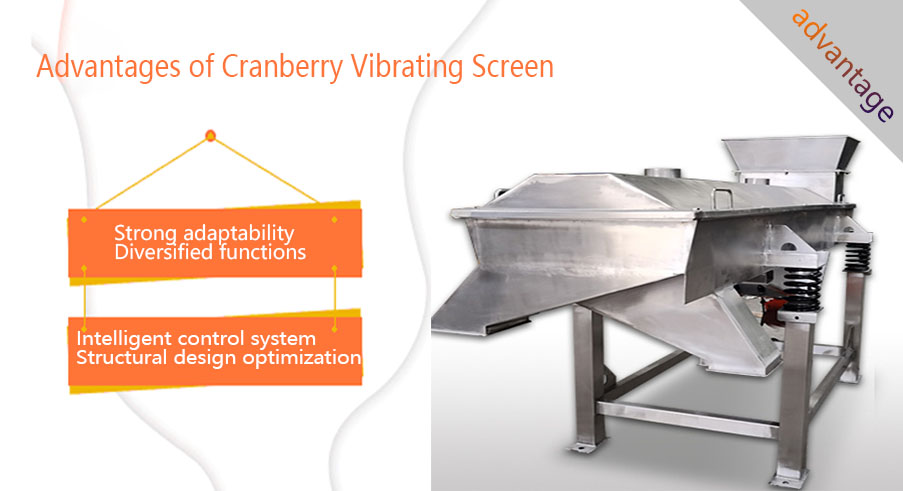 Advantages of Cranberry Vibrating Screen

advantage

Strong adaptability
Diversified functions

Intelligent control system
Structural design optimization